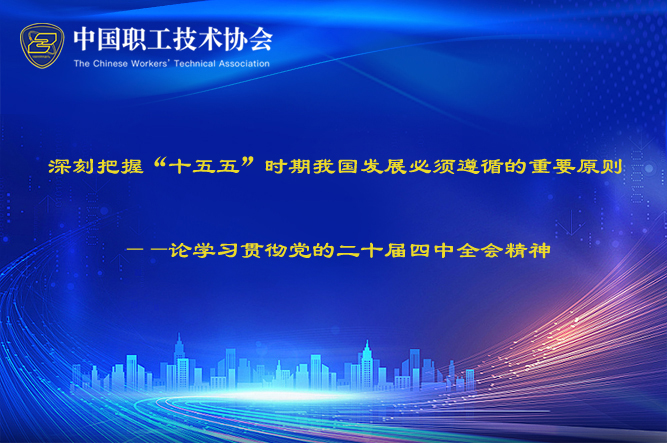 中国职工技术协会
The Chinese Workers' Technical Association

深刻把握“十五五”时期我国发展必须遵循的重要原则

——论学习贯彻党的二十届四中全会精神